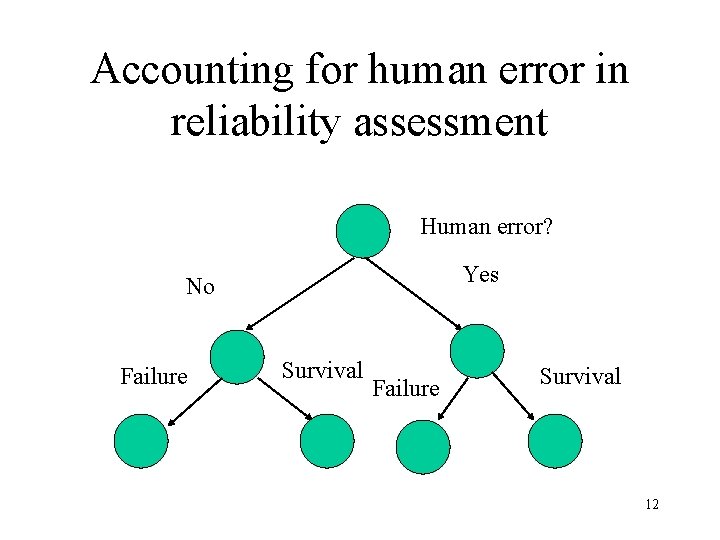 Accounting for human error in reliability assessment

Human error?

No

Yes

Failure

Survival

Failure

Survival

12